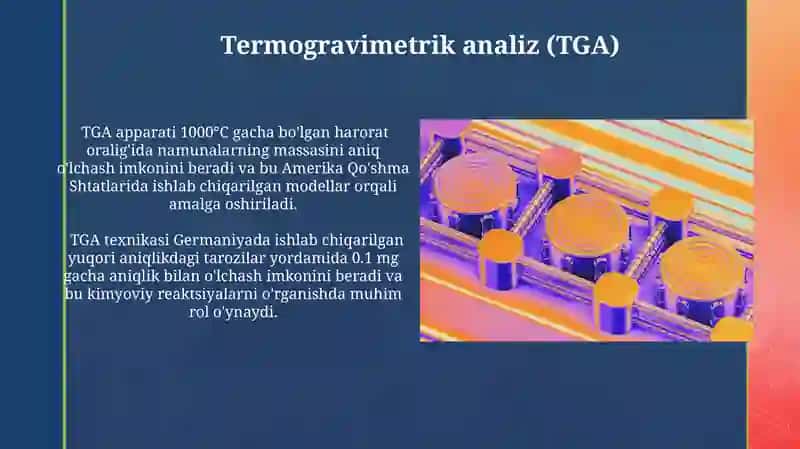 Termogravimetrik analiz (TGA)

TGA apparati 1000°C gacha bo'lgan harorat oralig'ida namunalarning massasini aniq o'lchash imkonini beradi va bu Amerika Qo'shma Shtatlarida ishlab chiqarilgan modellar orqali amalga oshiriladi.

TGA texnikasi Germaniyada ishlab chiqarilgan yuqori aniqlikdagi tarozilar yordamida 0.1 mg gacha aniqlik bilan o'lchash imkonini beradi va bu kimyoviy reaktsiyalarni o'rganishda muhim rol o'ynaydi.